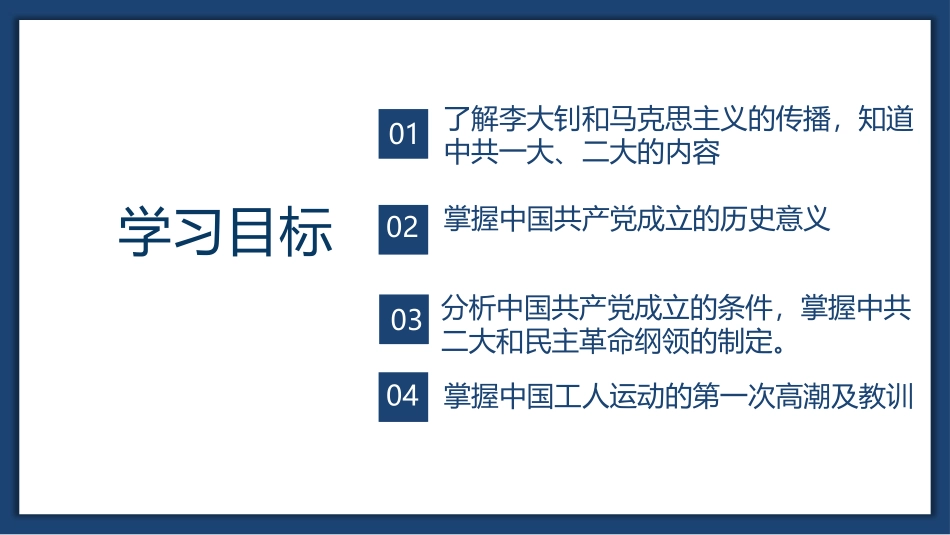 学习目标

01 了解李大钊和马克思主义的传播，知道中共一大、二大的内容

02 掌握中国共产党成立的历史意义

03 分析中国共产党成立的条件，掌握中共二大和民主革命纲领的制定。

04 掌握中国工人运动的第一次高潮及教训